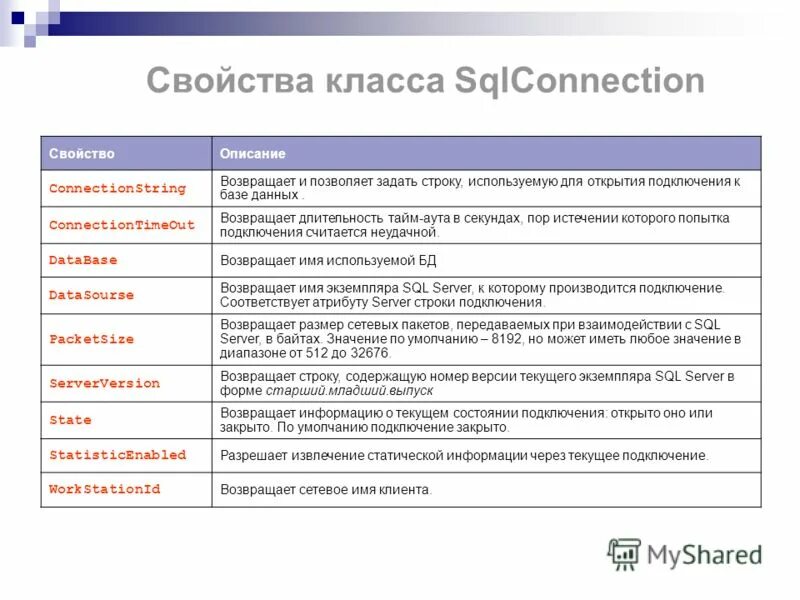 Свойства класса SqlConnection

| Свойство | Описание |
|---|---|
| ConnectionString | Возвращает и позволяет задать строку, используемую для открытия подключения к базе данных . |
| ConnectionTimeOut | Возвращает длительность тайм-аута в секундах, пор истечении которого попытка подключения считается неудачной. |
| DataBase | Возвращает имя используемой БД |
| DataSourse | Возвращает имя экземпляра SQL Server, к которому производится подключение. Соответствует атрибуту Server строки подключения. |
| PacketSize | Возвращает размер сетевых пакетов, передаваемых при взаимодействии с SQL Server, в байтах. Значение по умолчанию – 8192, но может иметь любое значение в диапазоне от 512 до 32676. |
| ServerVersion | Возвращает строку, содержащую номер версии текущего экземпляра SQL Server в форме старший.младший.выпуск |
| State | Возвращает информацию о текущем состоянии подключения: открыто оно или закрыто. По умолчанию подключение закрыто. |
| StatisticEnabled | Разрешает извлечение статической информации через текущее подключение. |
| WorkStationId | Возвращает сетевое имя клиента. |

MyShared